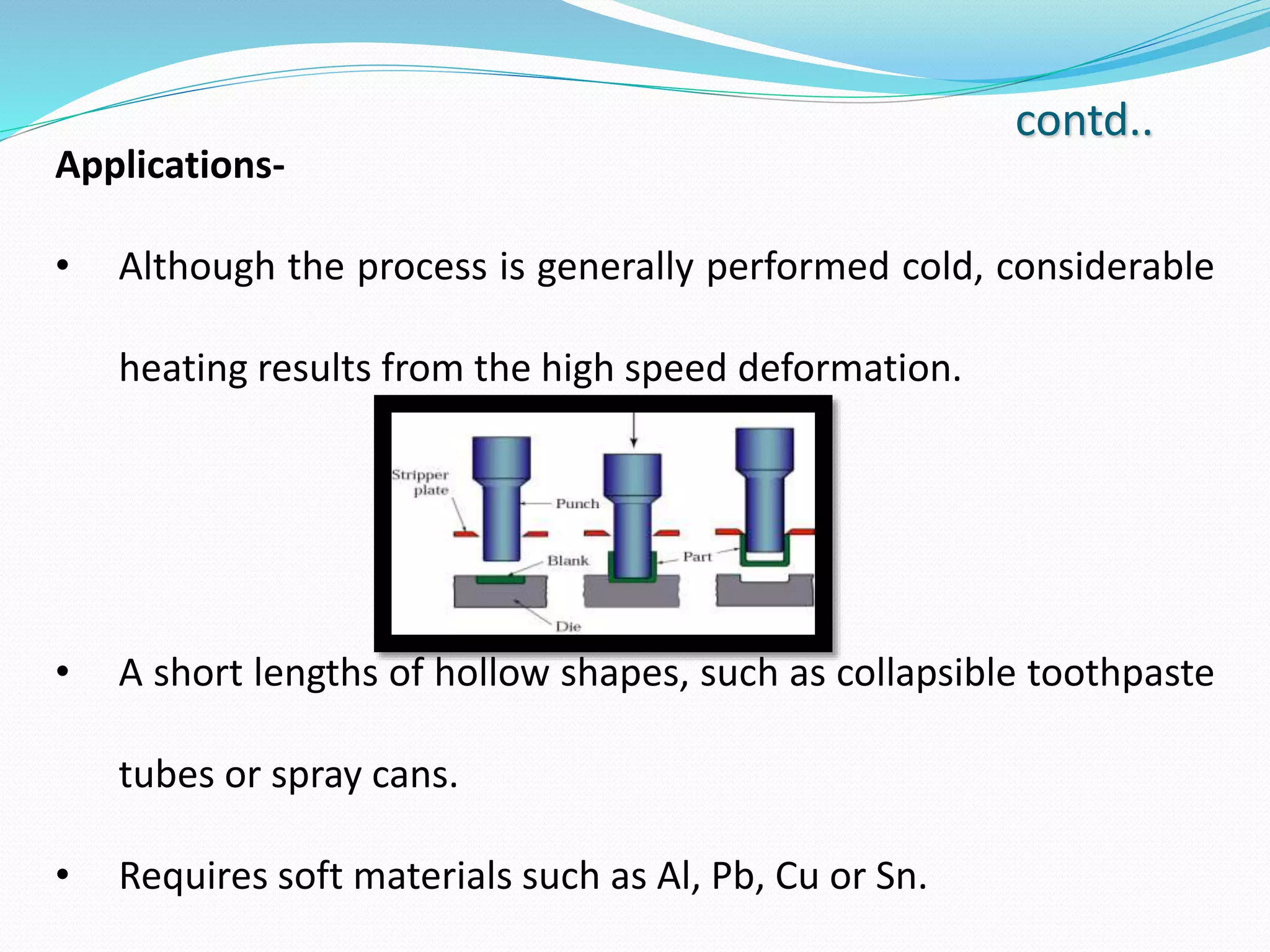 contd..

Applications-

• Although the process is generally performed cold, considerable heating results from the high speed deformation.

Stripper plate
Punch
Blank
Part
Die

• A short lengths of hollow shapes, such as collapsible toothpaste tubes or spray cans.

• Requires soft materials such as Al, Pb, Cu or Sn.